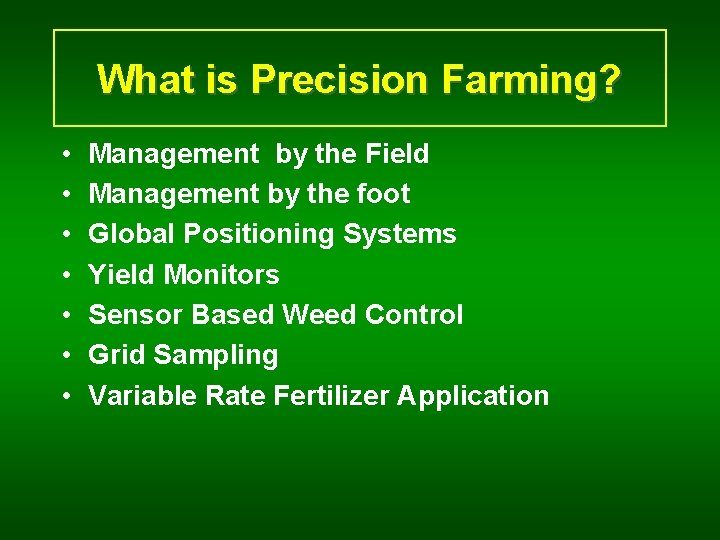 What is Precision Farming?

• Management by the Field
• Management by the foot
• Global Positioning Systems
• Yield Monitors
• Sensor Based Weed Control
• Grid Sampling
• Variable Rate Fertilizer Application